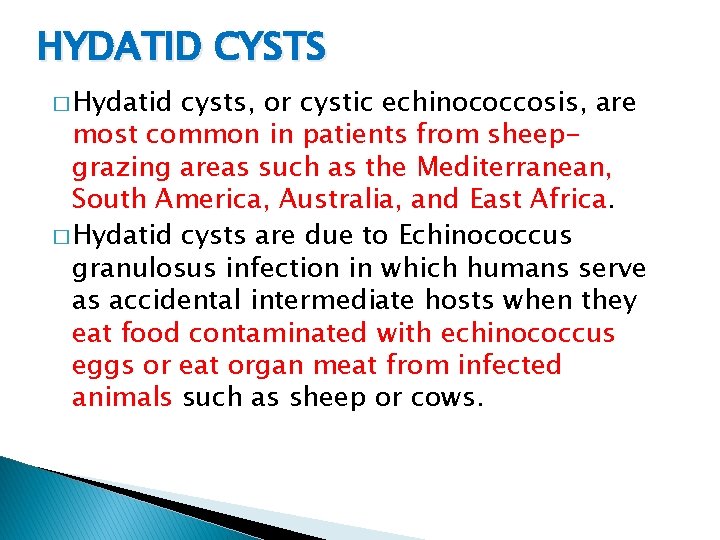 HYDATID CYSTS

□ Hydatid cysts, or cystic echinococcosis, are most common in patients from sheep-grazing areas such as the Mediterranean, South America, Australia, and East Africa.

□ Hydatid cysts are due to Echinococcus granulosus infection in which humans serve as accidental intermediate hosts when they eat food contaminated with echinococcus eggs or eat organ meat from infected animals such as sheep or cows.